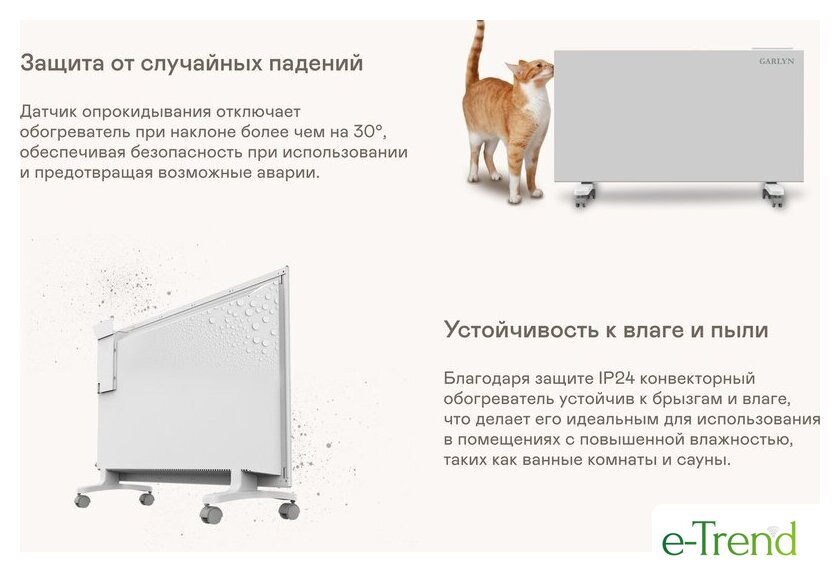 Защита от случайных падений

Датчик опрокидывания отключает обогреватель при наклоне более чем на 30°, обеспечивая безопасность при использовании и предотвращая возможные аварии.

GARLYN

Устойчивость к влаге и пыли

Благодаря защите IP24 конвекторный обогреватель устойчив к брызгам и влаге, что делает его идеальным для использования в помещениях с повышенной влажностью, таких как ванные комнаты и сауны.

e-Trend